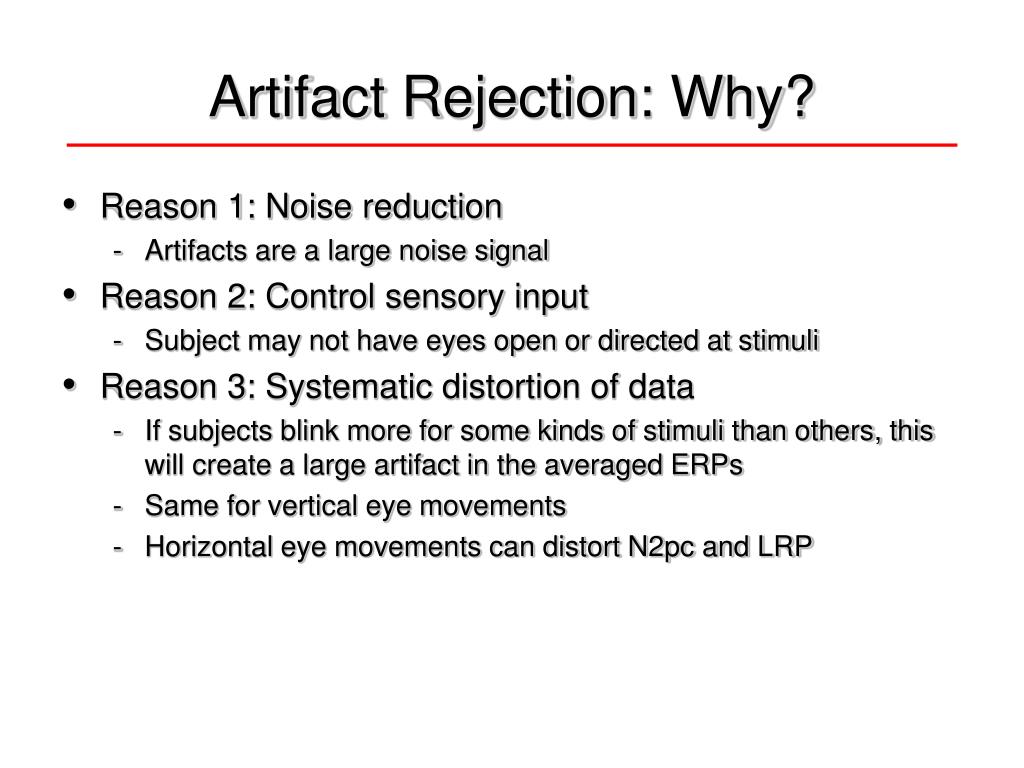 Artifact Rejection: Why?

• Reason 1: Noise reduction
  - Artifacts are a large noise signal
• Reason 2: Control sensory input
  - Subject may not have eyes open or directed at stimuli
• Reason 3: Systematic distortion of data
  - If subjects blink more for some kinds of stimuli than others, this will create a large artifact in the averaged ERPs
  - Same for vertical eye movements
  - Horizontal eye movements can distort N2pc and LRP